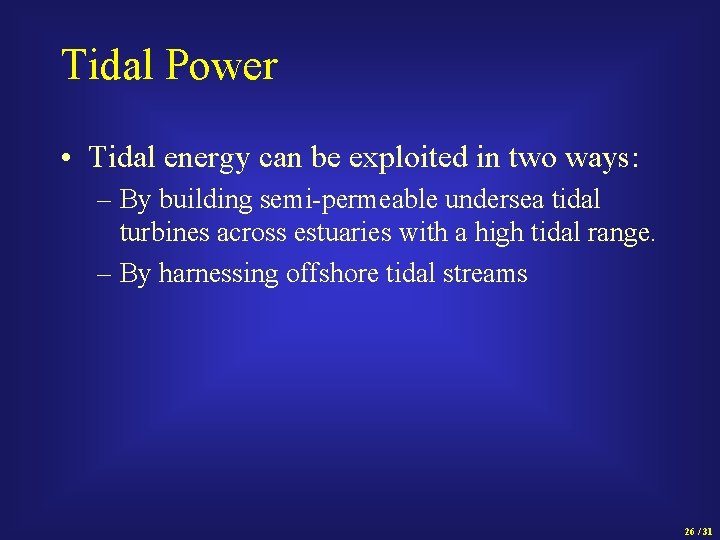 Tidal Power

• Tidal energy can be exploited in two ways:

– By building semi-permeable undersea tidal turbines across estuaries with a high tidal range.

– By harnessing offshore tidal streams

26 / 31